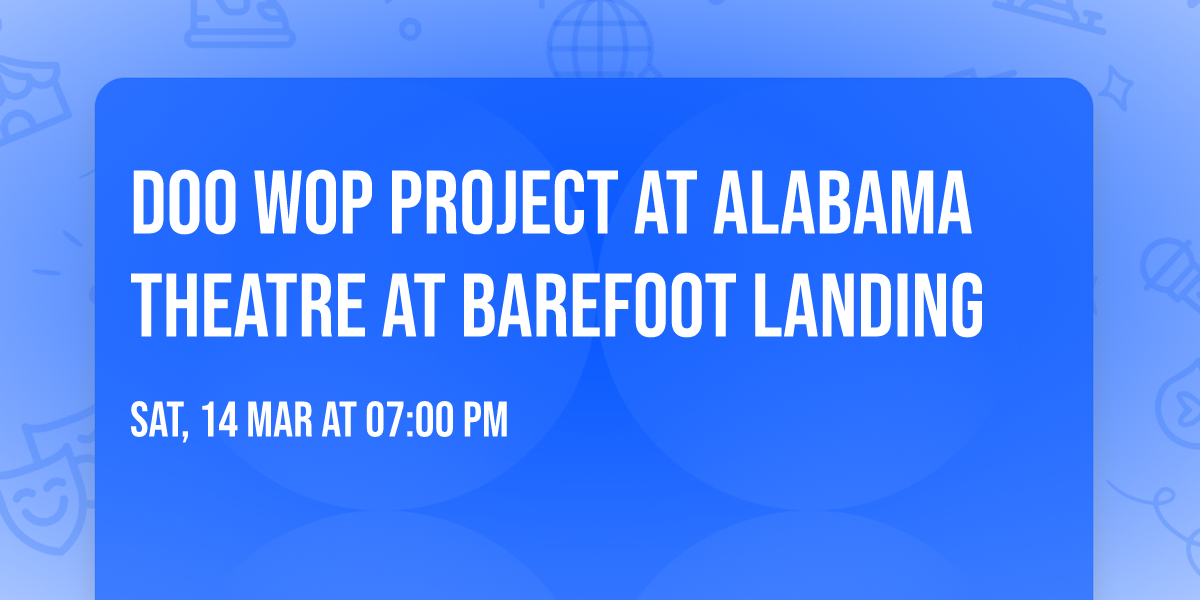 DOO WOP PROJECT AT ALABAMA THEATRE AT BAREFOOT LANDING

SAT, 14 MAR AT 07:00 PM